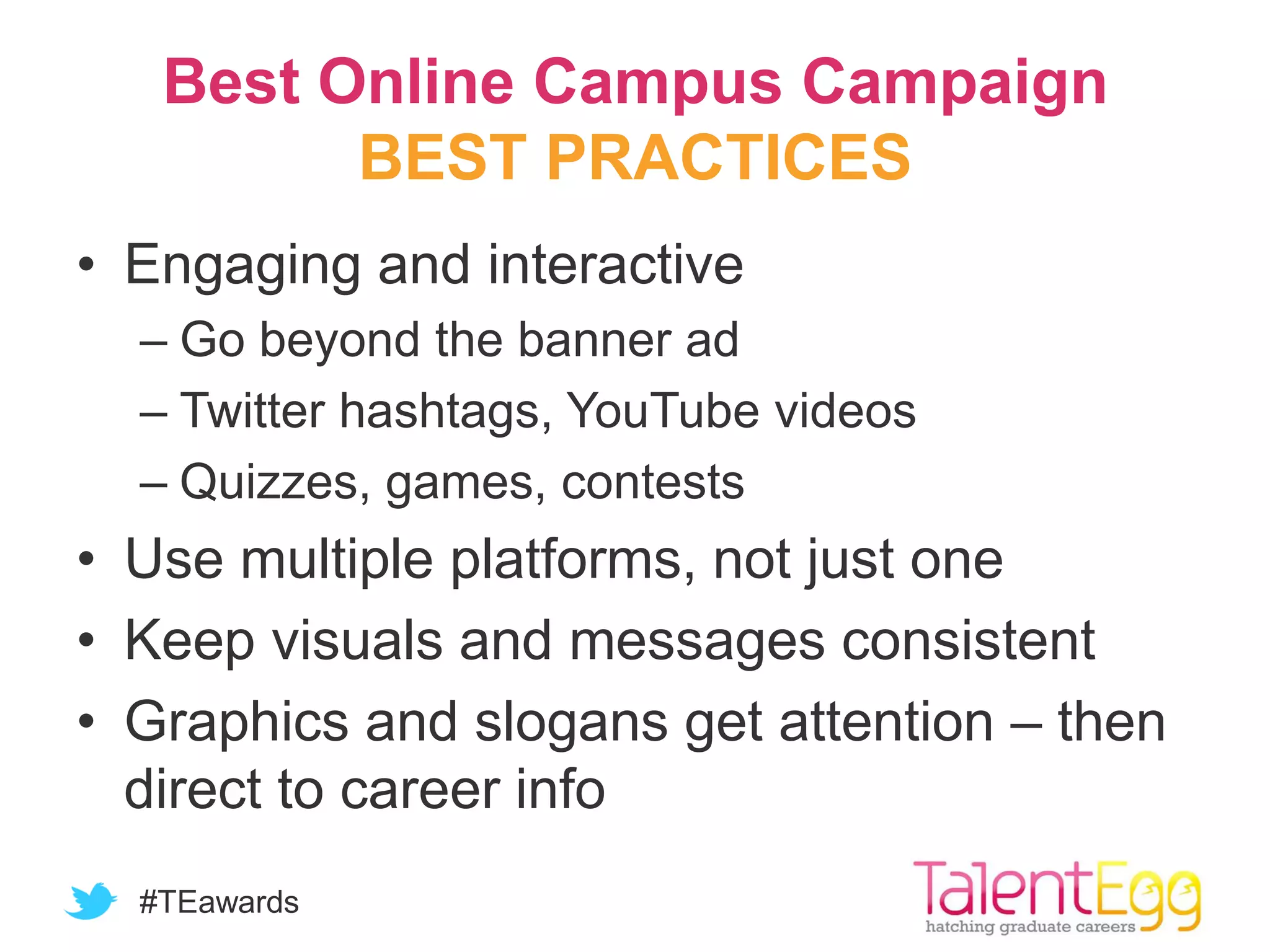 Best Online Campus Campaign
BEST PRACTICES

• Engaging and interactive
– Go beyond the banner ad
– Twitter hashtags, YouTube videos
– Quizzes, games, contests
• Use multiple platforms, not just one
• Keep visuals and messages consistent
• Graphics and slogans get attention – then direct to career info

#TEawards

TalentEgg
hatching graduate careers